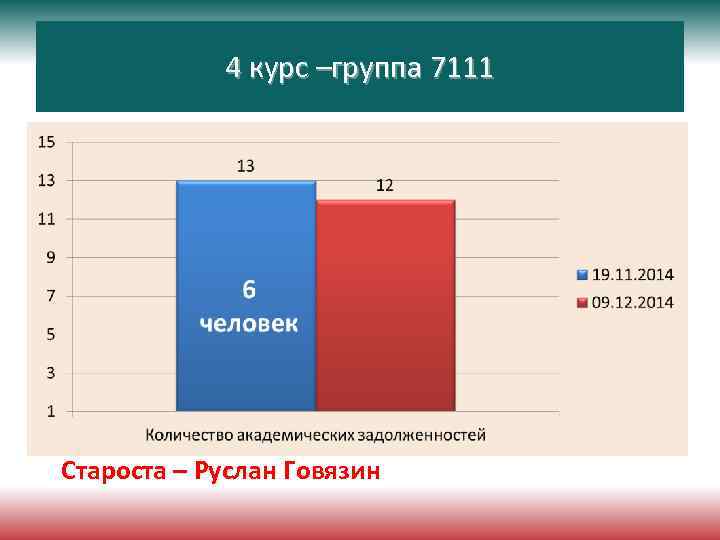 4 курс –группа 7111

15
13
11
9
7
5
3
1

13
12

6
человек

19.11.2014
09.12.2014

Количество академических задолженностей

Староста – Руслан Говязин